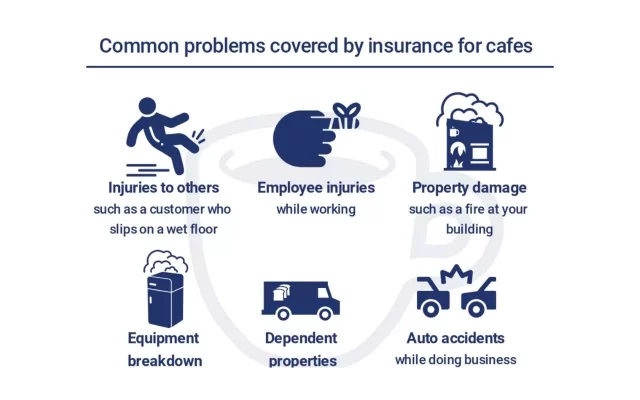 Common problems covered by insurance for cafes

Injuries to others
such as a customer who slips on a wet floor

Employee injuries
while working

Property damage
such as a fire at your building

Equipment breakdown

Dependent properties

Auto accidents
while doing business